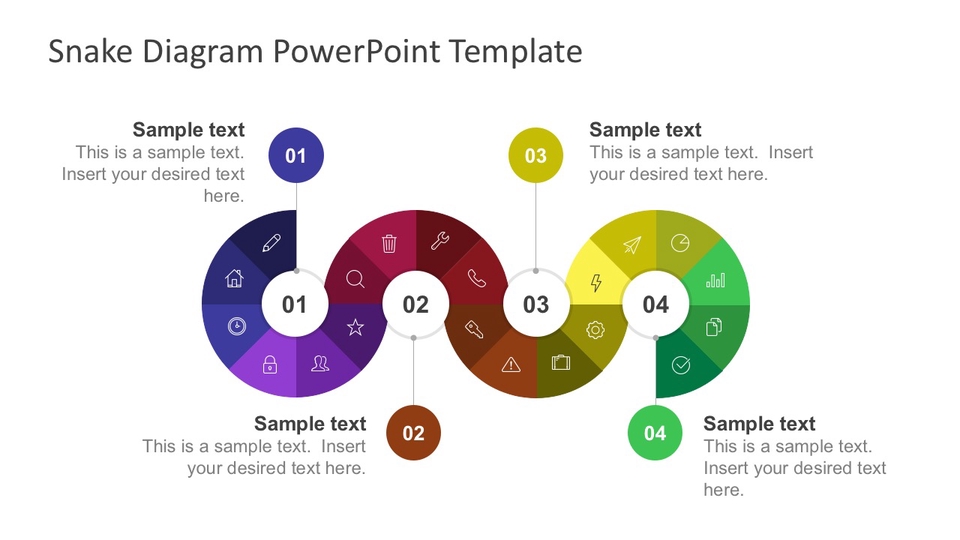 Snake Diagram PowerPoint Template

Sample text
This is a sample text. Insert your desired text here.

01

03

Sample text
This is a sample text. Insert your desired text here.

01

02

03

04

Sample text
This is a sample text. Insert your desired text here.

02

04

Sample text
This is a sample text. Insert your desired text here.